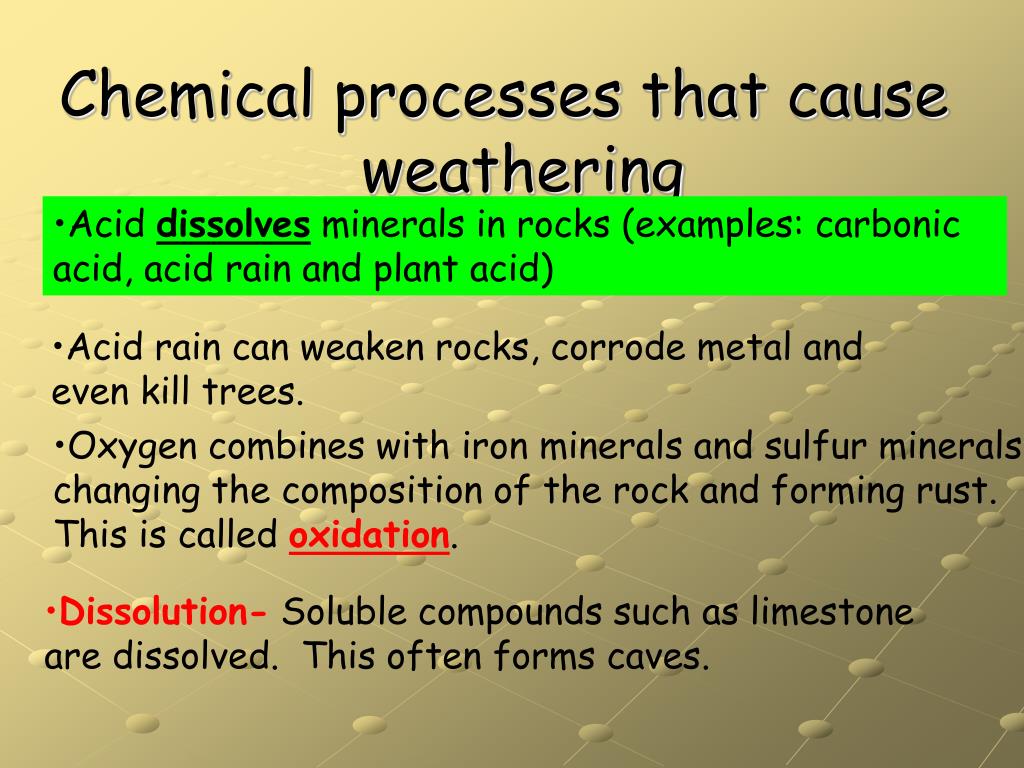 Chemical processes that cause weathering

•Acid dissolves minerals in rocks (examples: carbonic acid, acid rain and plant acid)

•Acid rain can weaken rocks, corrode metal and even kill trees.

•Oxygen combines with iron minerals and sulfur minerals changing the composition of the rock and forming rust. This is called oxidation.

•Dissolution- Soluble compounds such as limestone are dissolved. This often forms caves.